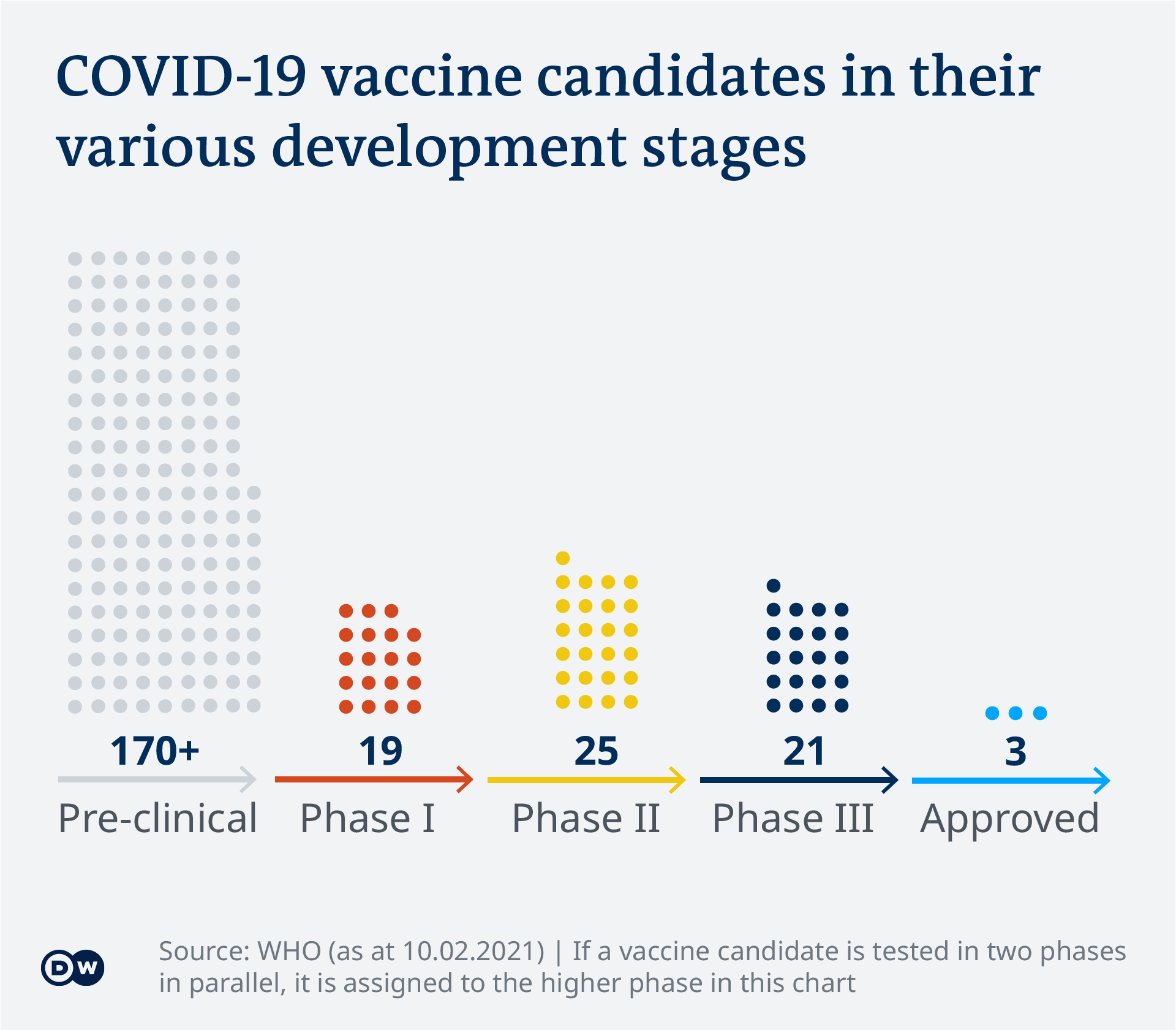 COVID-19 vaccine candidates in their various development stages

170+
Pre-clinical

19
Phase I

25
Phase II

21
Phase III

3
Approved

DW

Source: WHO (as at 10.02.2021) | If a vaccine candidate is tested in two phases in parallel, it is assigned to the higher phase in this chart